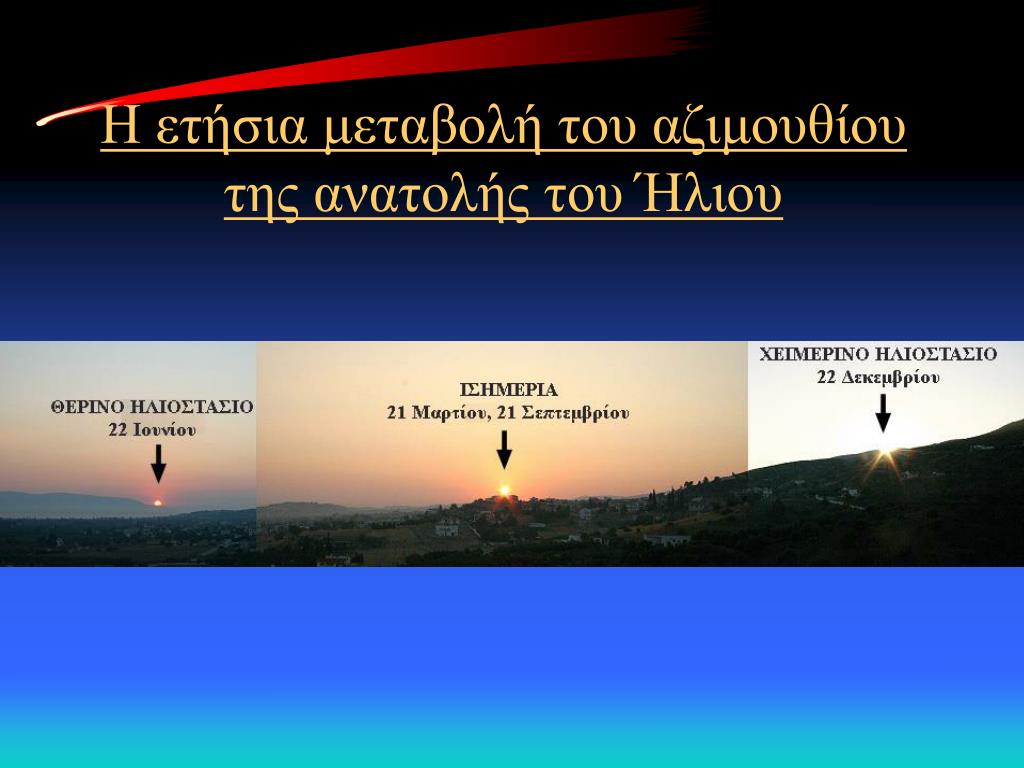 Η ετήσια μεταβολή του αζιμουθίου της ανατολής του Ήλιου

ΘΕΡΙΝΟ ΗΛΙΟΣΤΑΣΙΟ
22 Ιουνίου

ΙΣΗΜΕΡΙΑ
21 Μαρτίου, 21 Σεπτεμβρίου

ΧΕΙΜΕΡΙΝΟ ΗΛΙΟΣΤΑΣΙΟ
22 Δεκεμβρίου